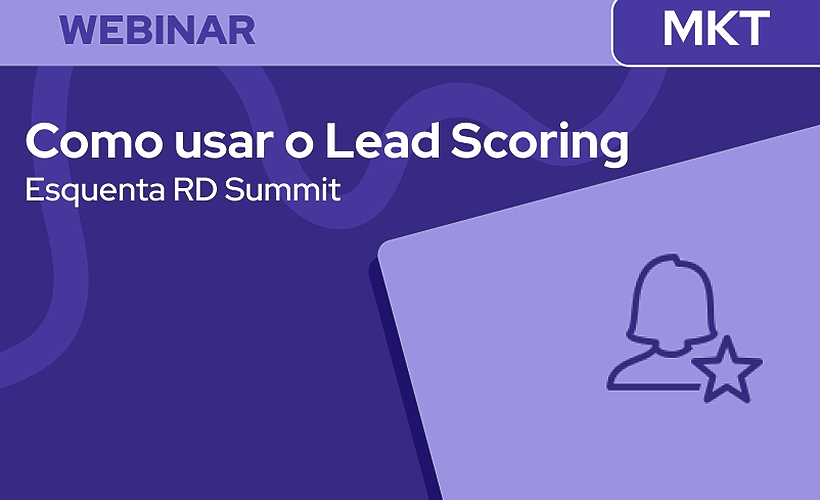 WEBINAR

MKT

Como usar o Lead Scoring

Esquenta RD Summit